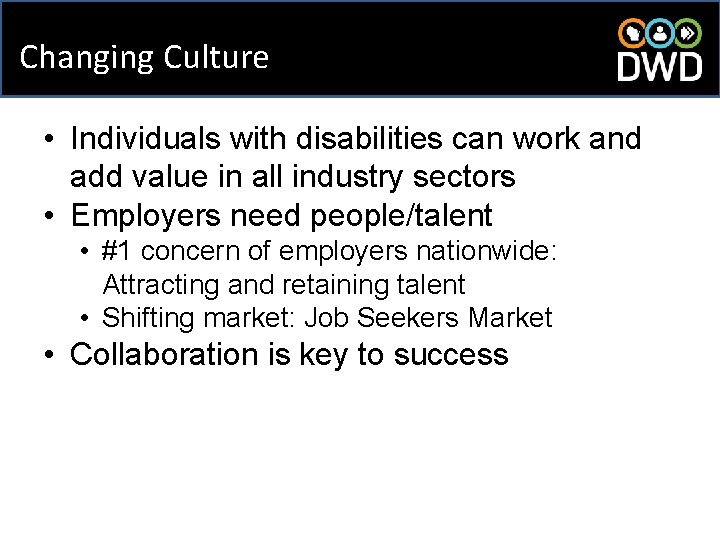 Changing Culture

DWD

• Individuals with disabilities can work and add value in all industry sectors
• Employers need people/talent
• #1 concern of employers nationwide: Attracting and retaining talent
• Shifting market: Job Seekers Market
• Collaboration is key to success